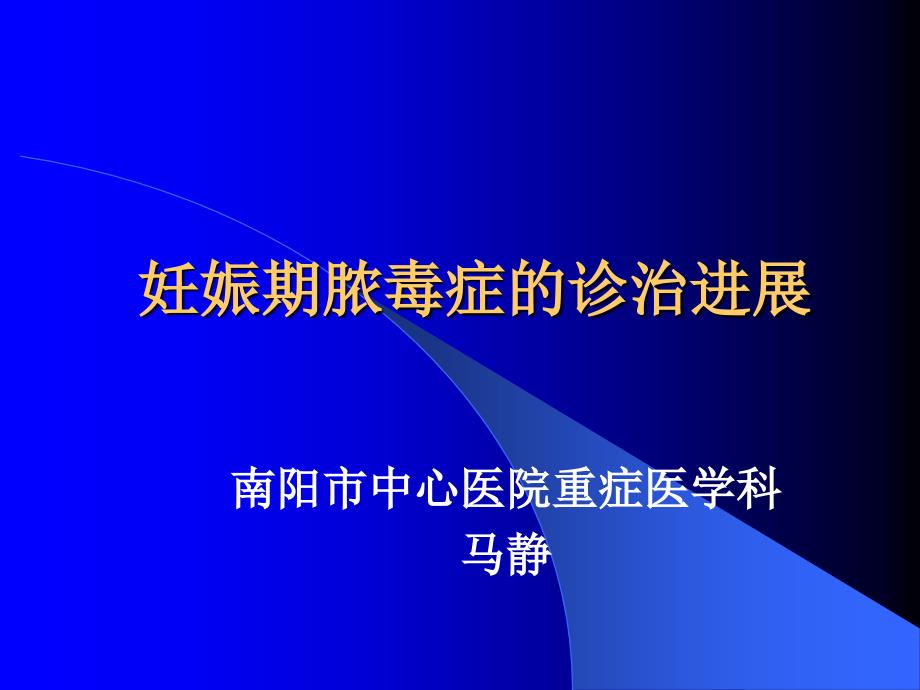 妊娠期脓毒症的诊治进展

南阳市中心医院重症医学科
马静